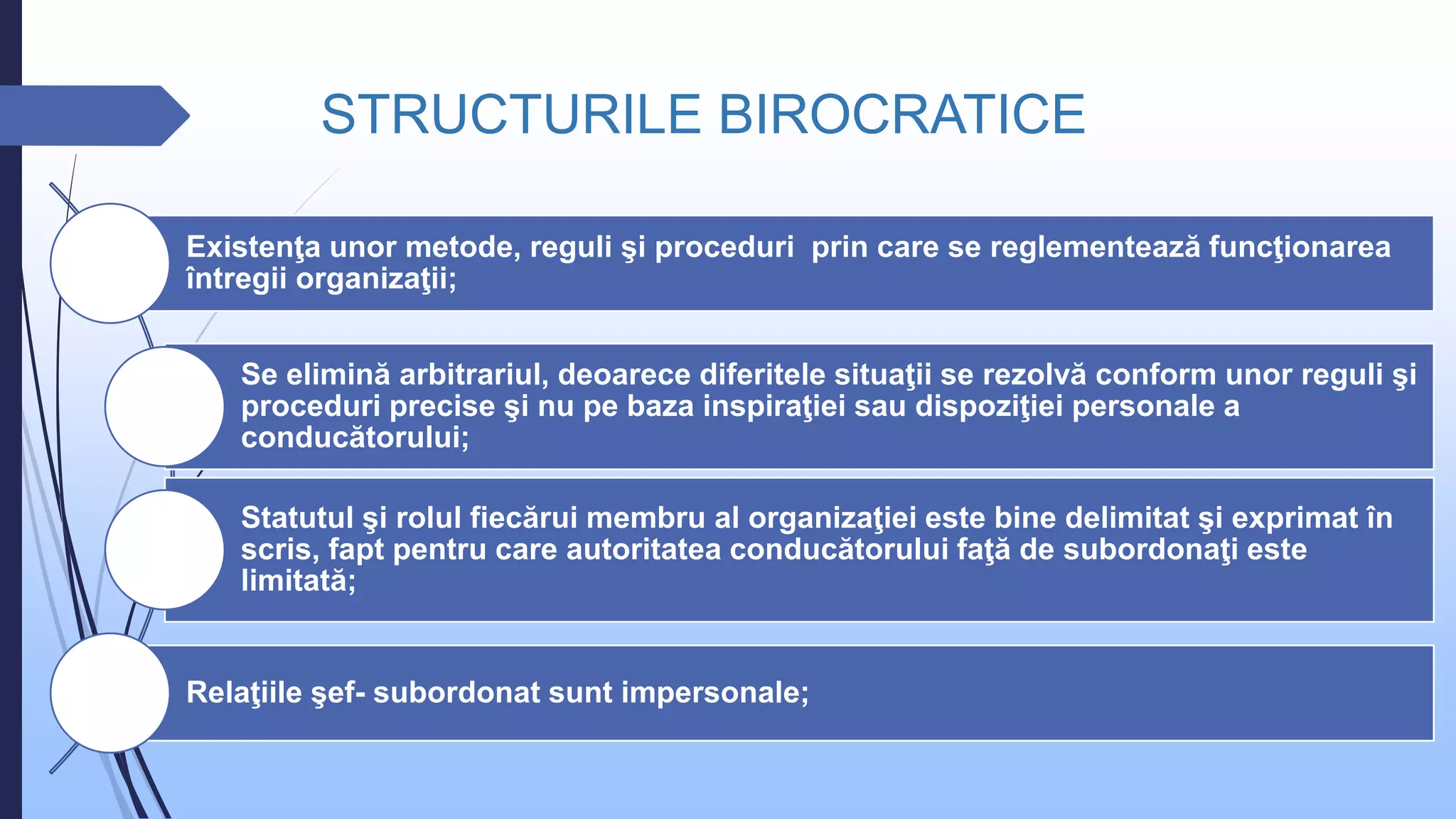 STRUCTURILE BIROCRATICE

Existenţa unor metode, reguli şi proceduri  prin care se reglementează funcţionarea întregii organizaţii;

Se elimină arbitrariul, deoarece diferitele situaţii se rezolvă conform unor reguli şi proceduri precise şi nu pe baza inspiraţiei sau dispoziţiei personale a conducătorului;

Statutul şi rolul fiecărui membru al organizaţiei este bine delimitat şi exprimat în scris, fapt pentru care autoritatea conducătorului faţă de subordonaţi este limitată;

Relaţiile şef- subordonat sunt impersonale;